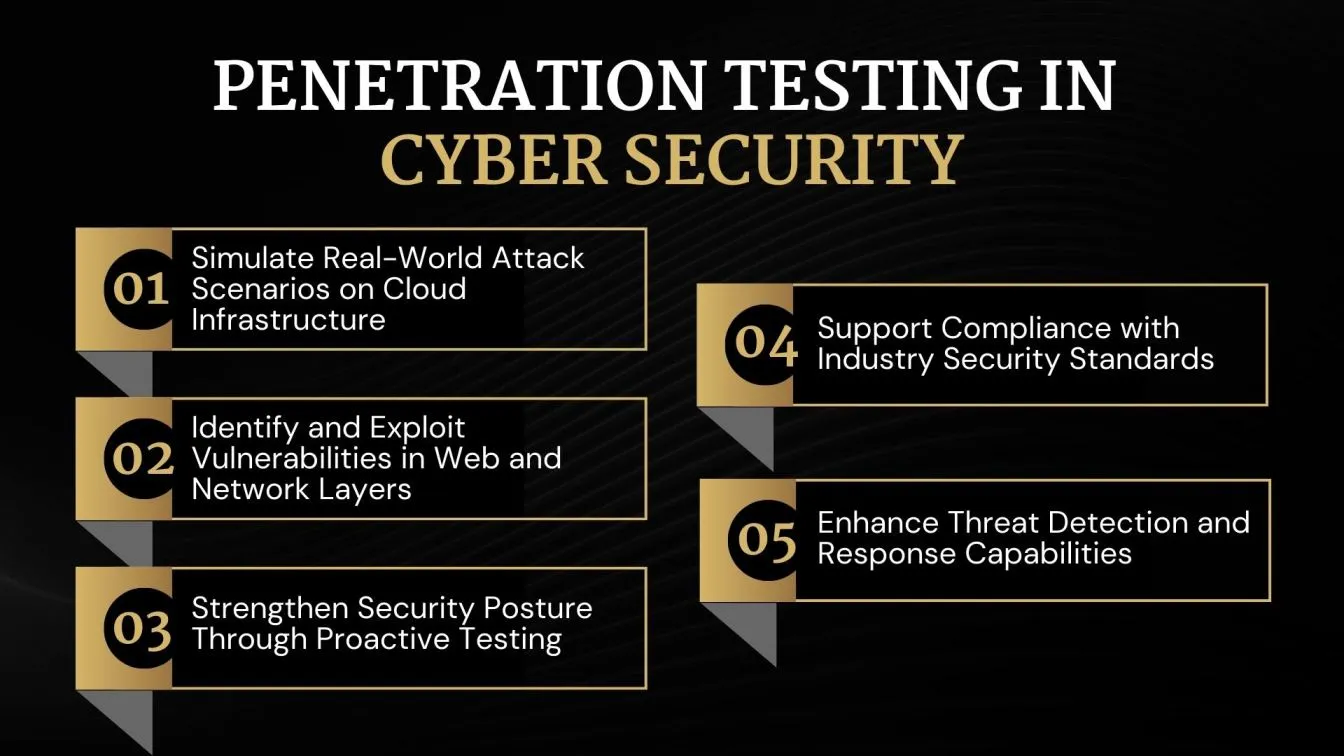 PENETRATION TESTING IN CYBER SECURITY

01 Simulate Real-World Attack Scenarios on Cloud Infrastructure

02 Identify and Exploit Vulnerabilities in Web and Network Layers

03 Strengthen Security Posture Through Proactive Testing

04 Support Compliance with Industry Security Standards

05 Enhance Threat Detection and Response Capabilities